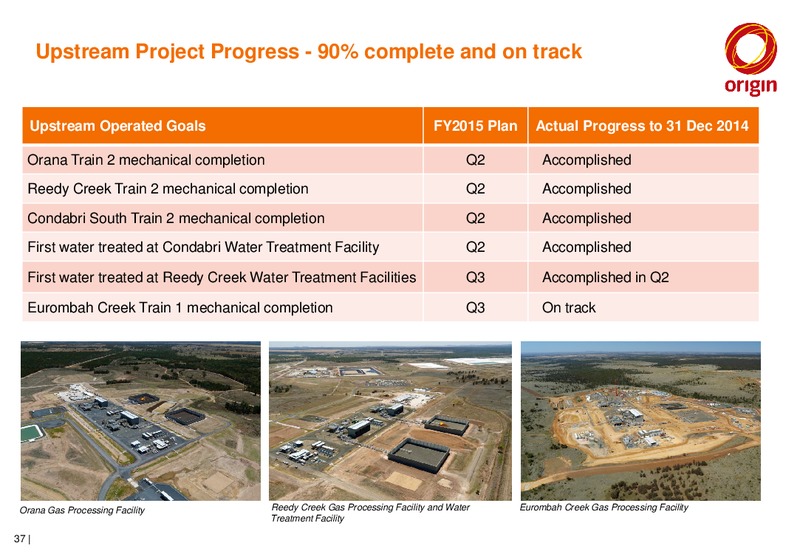 Upstream Project Progress - 90% complete and on track

origin

| Upstream Operated Goals | FY2015 Plan | Actual Progress to 31 Dec 2014 |
|---|---|---|
| Orana Train 2 mechanical completion | Q2 | Accomplished |
| Reedy Creek Train 2 mechanical completion | Q2 | Accomplished |
| Condabri South Train 2 mechanical completion | Q2 | Accomplished |
| First water treated at Condabri Water Treatment Facility | Q2 | Accomplished |
| First water treated at Reedy Creek Water Treatment Facilities | Q3 | Accomplished in Q2 |
| Eurombah Creek Train 1 mechanical completion | Q3 | On track |

Orana Gas Processing Facility

Reedy Creek Gas Processing Facility and Water Treatment Facility

Eurombah Creek Gas Processing Facility

37 |